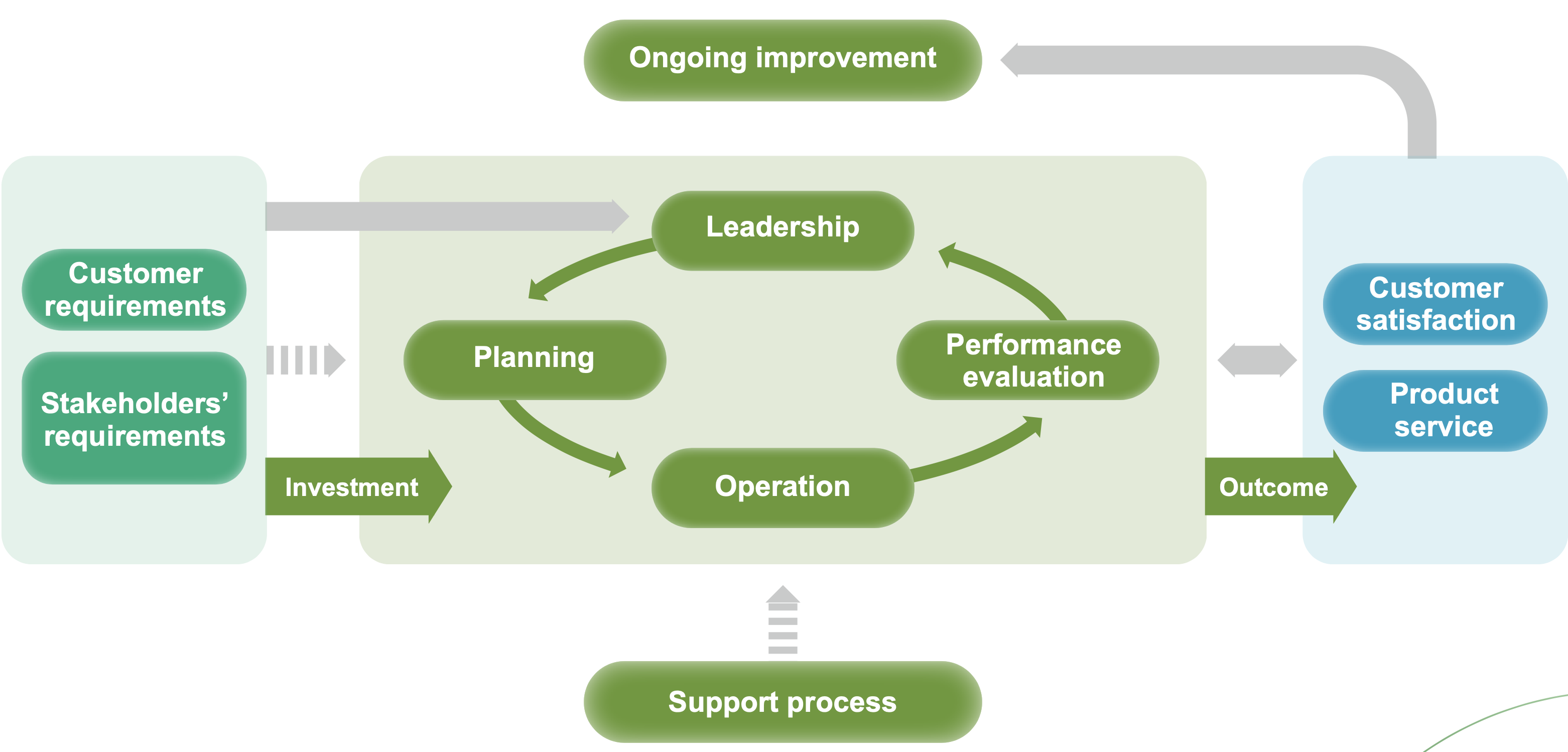 Ongoing improvement

Customer requirements

Stakeholders' requirements

Investment

Leadership

Planning

Performance evaluation

Operation

Outcome

Customer satisfaction

Product service

Support process